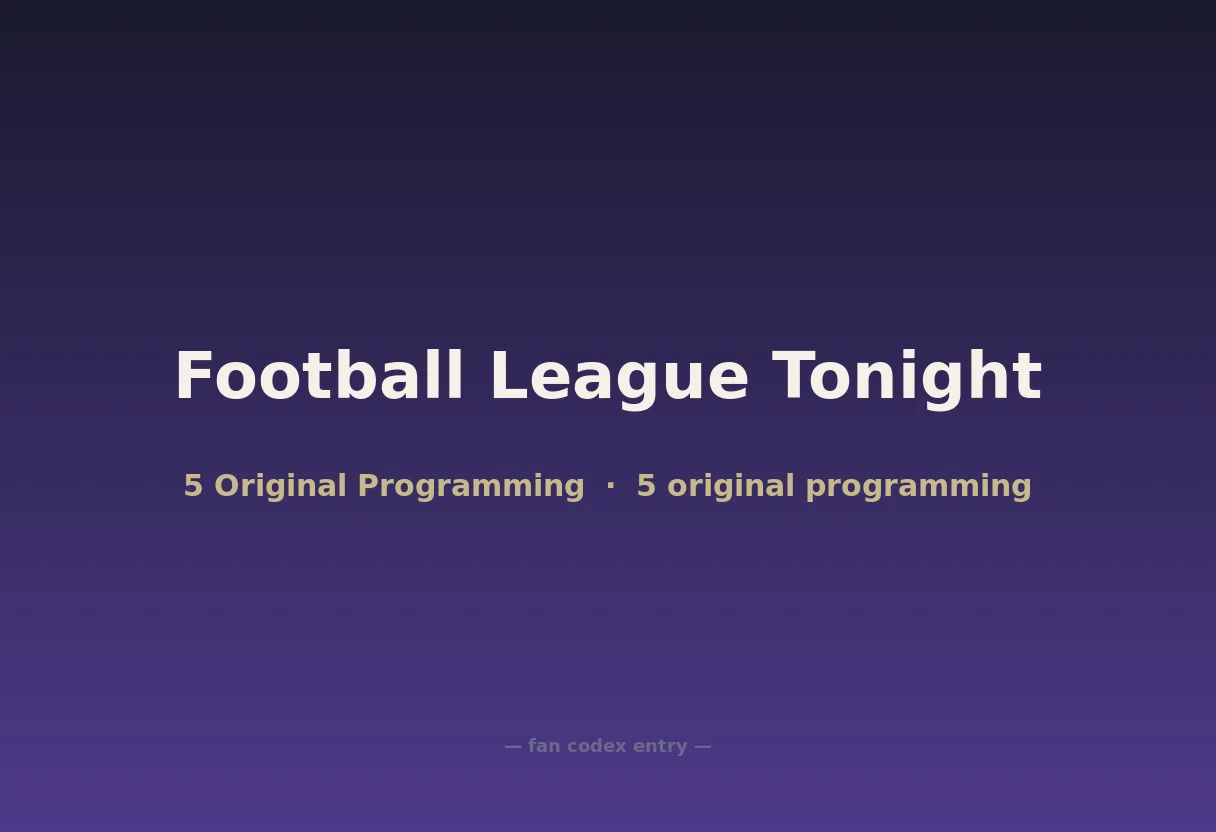 Football League Tonight

5 Original Programming · 5 original programming

— fan codex entry —